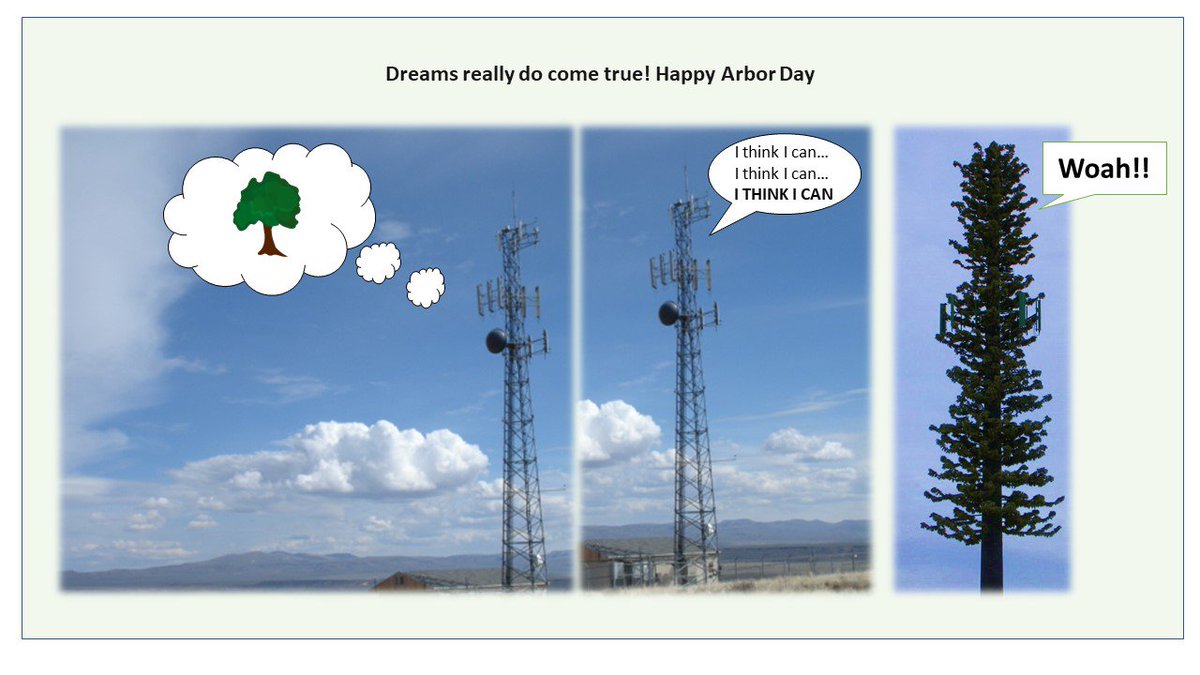 Dreams really do come true! Happy Arbor Day

I think I can...
I think I can...
I THINK I CAN

Woah!!